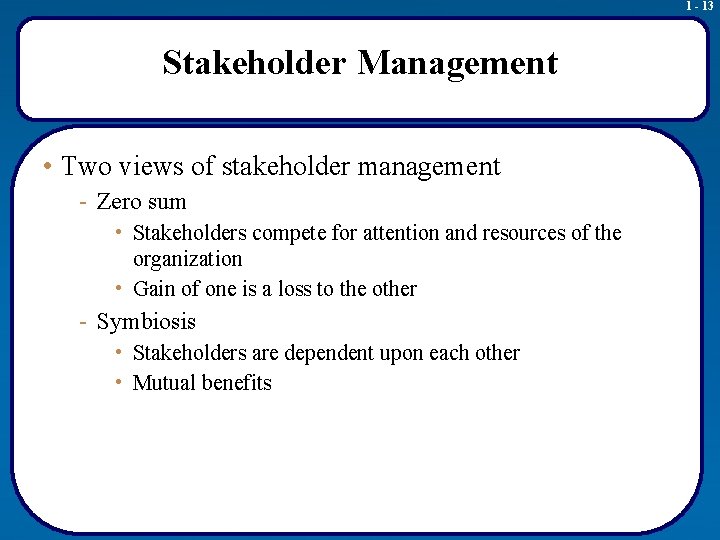 1 - 13

Stakeholder Management

• Two views of stakeholder management
- Zero sum
• Stakeholders compete for attention and resources of the organization
• Gain of one is a loss to the other
- Symbiosis
• Stakeholders are dependent upon each other
• Mutual benefits